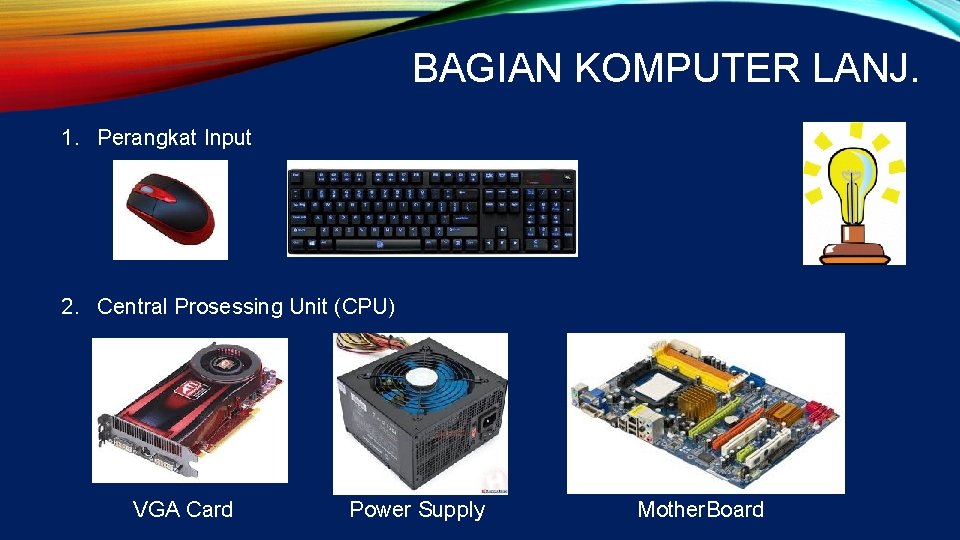 BAGIAN KOMPUTER LANJ.

1. Perangkat Input

2. Central Prosessing Unit (CPU)

VGA Card

Power Supply

MotherBoard